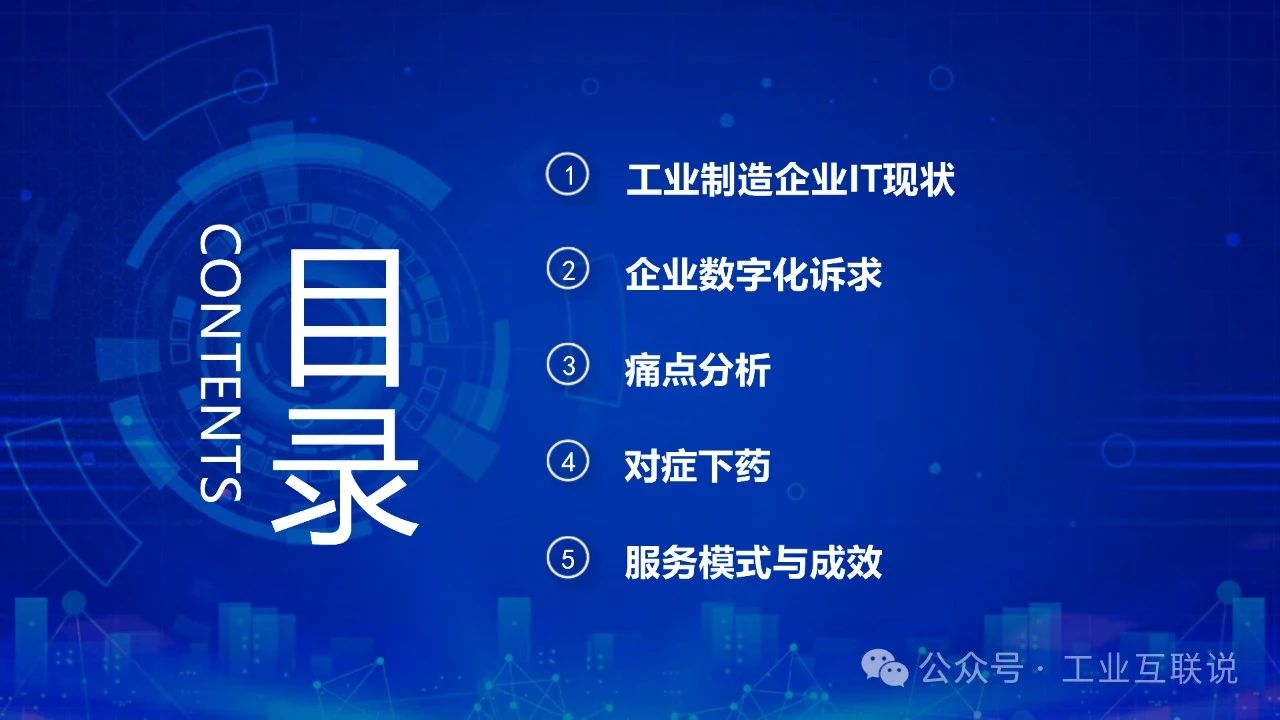 CONTENTS
目录

1 工业制造企业IT现状
2 企业数字化诉求
3 痛点分析
4 对症下药
5 服务模式与成效

公众号 · 工业互联说